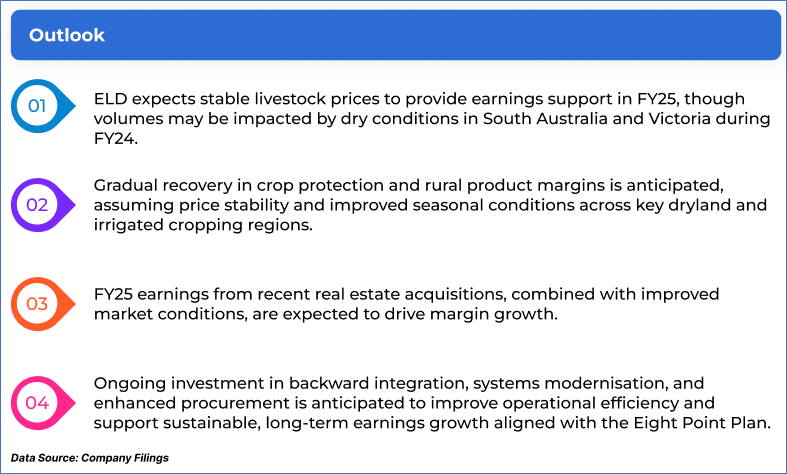 Outlook

01

ELD expects stable livestock prices to provide earnings support in FY25, though volumes may be impacted by dry conditions in South Australia and Victoria during FY24.

02

Gradual recovery in crop protection and rural product margins is anticipated, assuming price stability and improved seasonal conditions across key dryland and irrigated cropping regions.

03

FY25 earnings from recent real estate acquisitions, combined with improved market conditions, are expected to drive margin growth.

04

Ongoing investment in backward integration, systems modernisation, and enhanced procurement is anticipated to improve operational efficiency and support sustainable, long-term earnings growth aligned with the Eight Point Plan.

Data Source: Company Filings